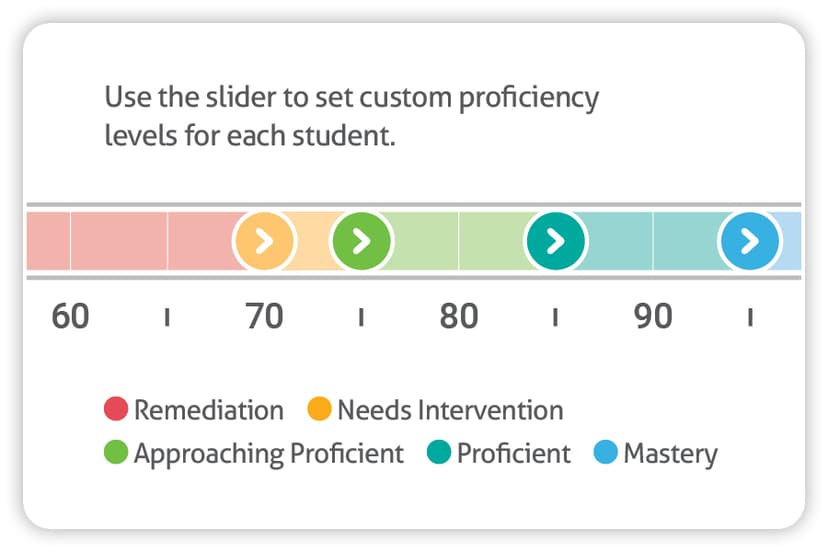 Use the slider to set custom proficiency levels for each student.

60 70 80 90

Remediation Needs Intervention
Approaching Proficient Proficient Mastery